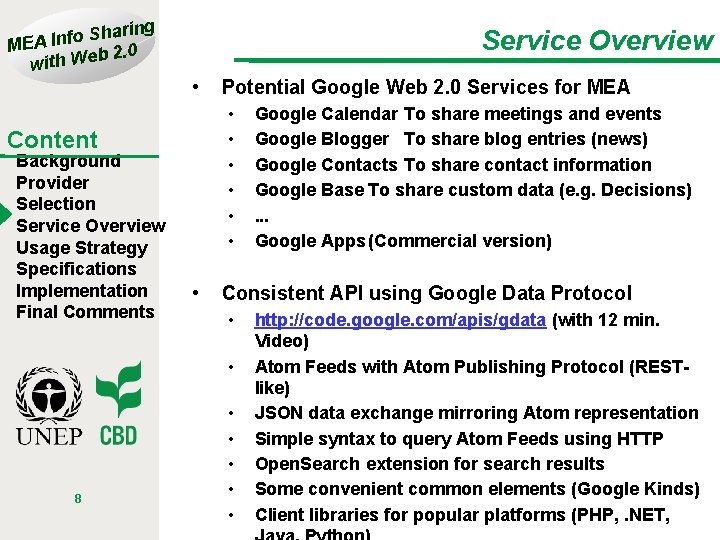 MEA Info Sharing with Web 2.0

Content
Background
Provider
Selection
Service Overview
Usage Strategy
Specifications
Implementation
Final Comments

UNEP CBD

8

Service Overview

• Potential Google Web 2.0 Services for MEA
• Google Calendar To share meetings and events
• Google Blogger To share blog entries (news)
• Google Contacts To share contact information
• Google Base To share custom data (e.g. Decisions)
• ...
• Google Apps (Commercial version)

• Consistent API using Google Data Protocol
• http://code.google.com/apis/gdata (with 12 min. Video)
• Atom Feeds with Atom Publishing Protocol (REST-like)
• JSON data exchange mirroring Atom representation
• Simple syntax to query Atom Feeds using HTTP
• OpenSearch extension for search results
• Some convenient common elements (Google Kinds)
• Client libraries for popular platforms (PHP, .NET, Java, Python)